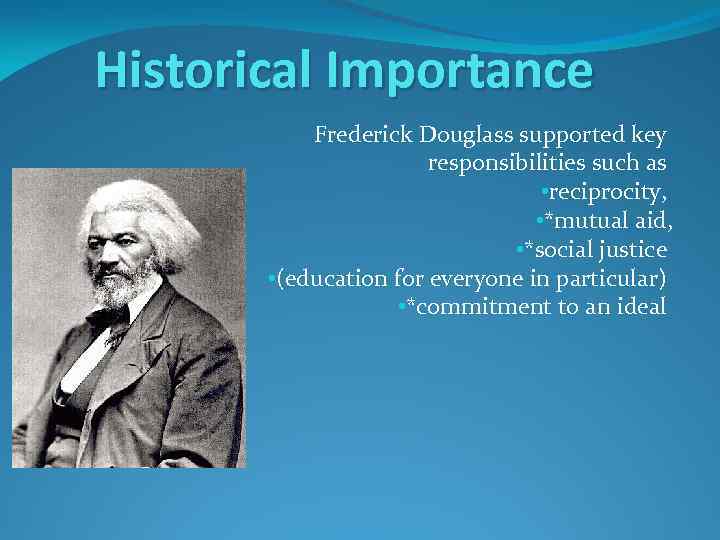 Historical Importance

Frederick Douglass supported key responsibilities such as
•reciprocity,
•*mutual aid,
•*social justice
•(education for everyone in particular)
•*commitment to an ideal